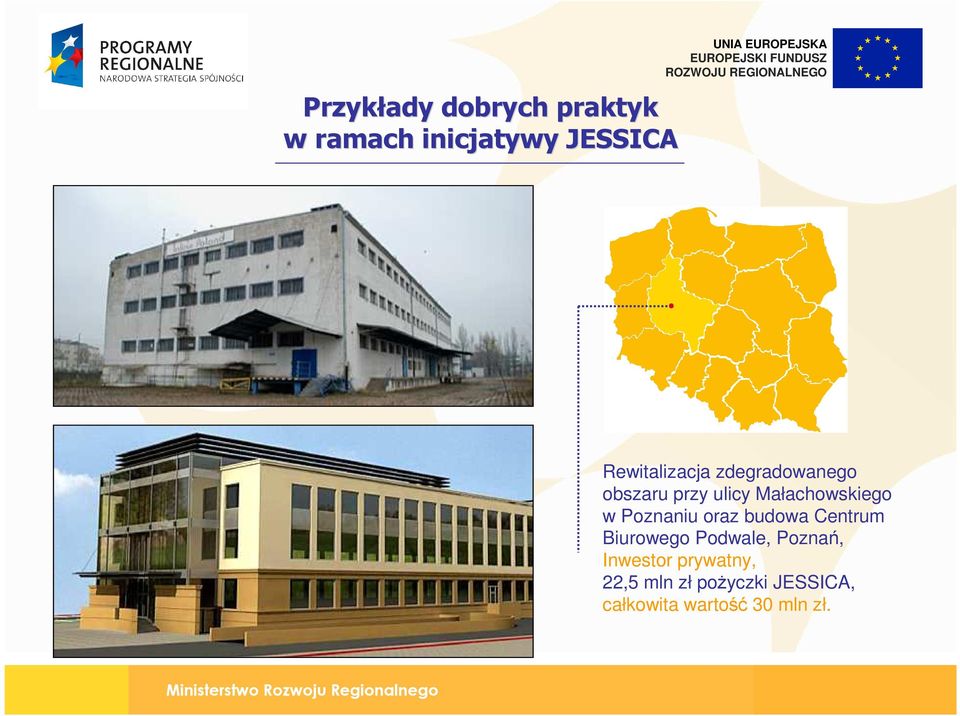 PROGRAMY REGIONALNE
NARODOWA STRATEGIA SPÓJNOŚCI

UNIA EUROPEJSKA
EUROPEJSKI FUNDUSZ ROZWOJU REGIONALNEGO

Przykłady dobrych praktyk w ramach inicjatywy JESSICA

Rewitalizacja zdegradowanego obszaru przy ulicy Małachowskiego w Poznaniu oraz budowa Centrum Biurowego Podwale, Poznań,
Inwestor prywatny,
22,5 mln zł pożyczki JESSICA,
całkowita wartość 30 mln zł.

Ministerstwo Rozwoju Regionalnego